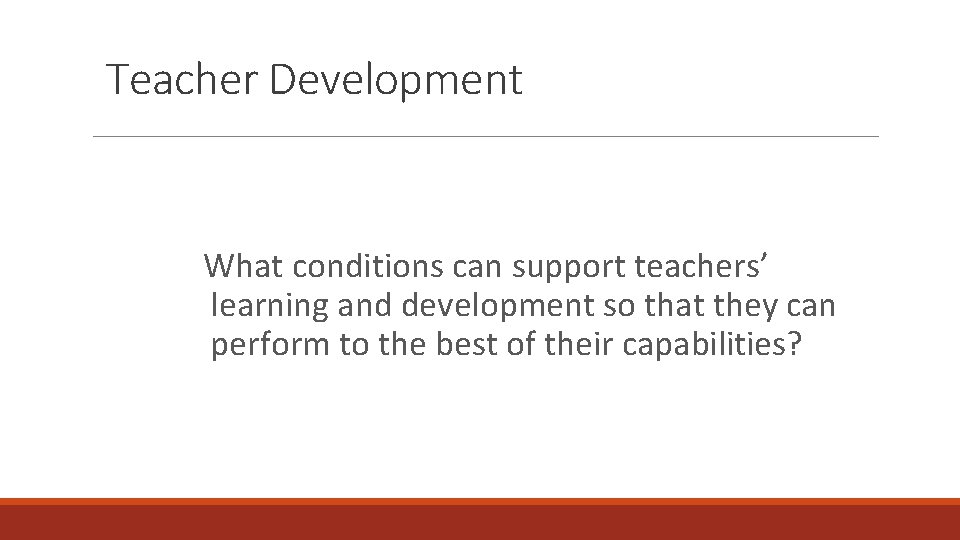 Teacher Development

What conditions can support teachers’ learning and development so that they can perform to the best of their capabilities?